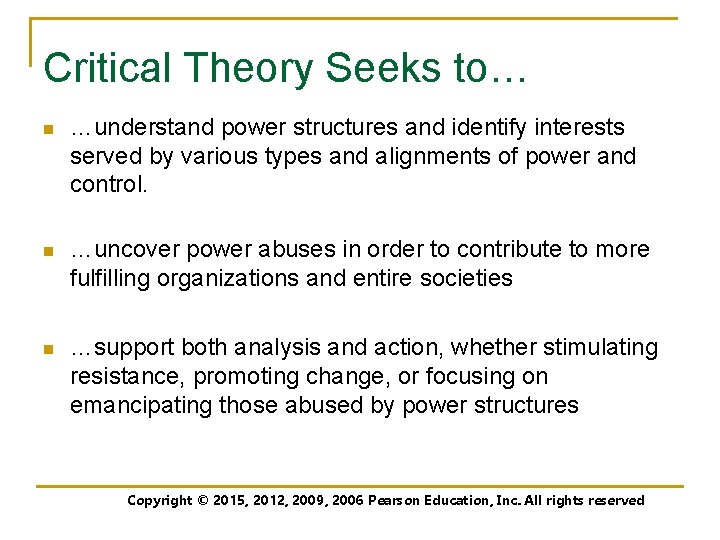 Critical Theory Seeks to…

…understand power structures and identify interests served by various types and alignments of power and control.

…uncover power abuses in order to contribute to more fulfilling organizations and entire societies

…support both analysis and action, whether stimulating resistance, promoting change, or focusing on emancipating those abused by power structures

Copyright © 2015, 2012, 2009, 2006 Pearson Education, Inc. All rights reserved